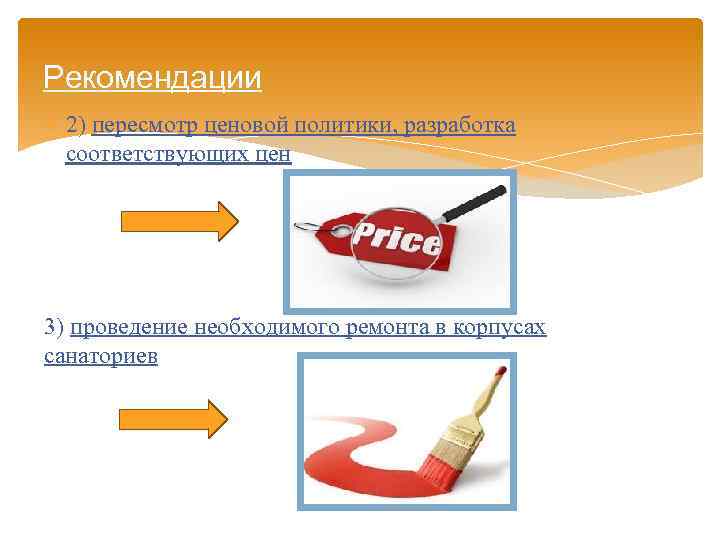 Рекомендации

2) пересмотр ценовой политики, разработка соответствующих цен

Price

3) проведение необходимого ремонта в корпусах санаториев